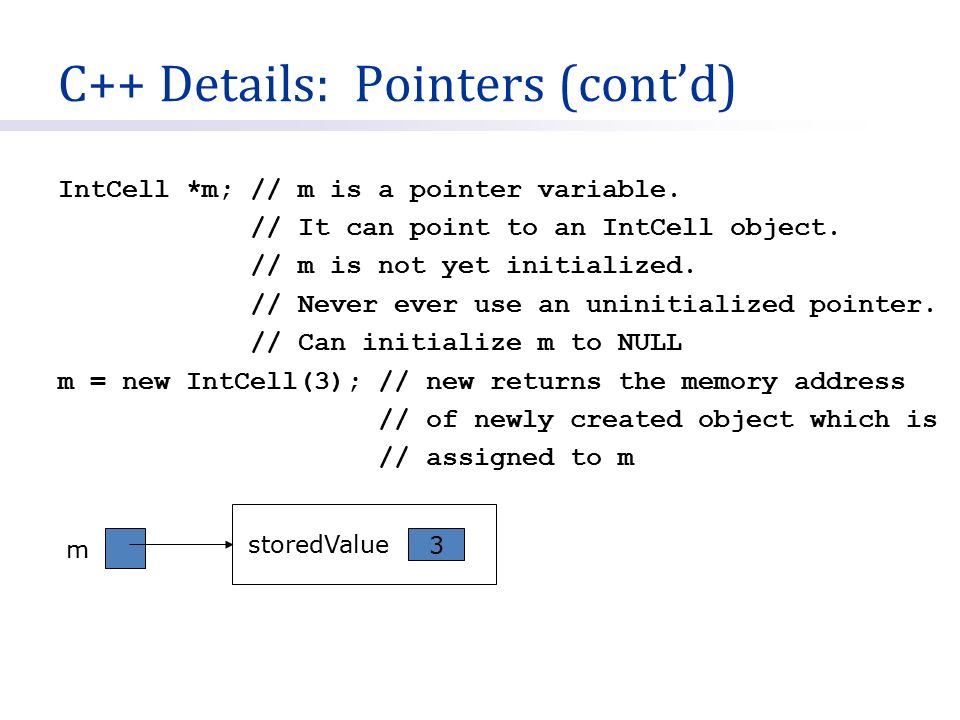 C++ Details: Pointers (cont'd)

IntCell *m; // m is a pointer variable.
            // It can point to an IntCell object.
            // m is not yet initialized.
            // Never ever use an uninitialized pointer.
            // Can initialize m to NULL
m = new IntCell(3); // new returns the memory address
                    // of newly created object which is
                    // assigned to m

m

storedValue 3